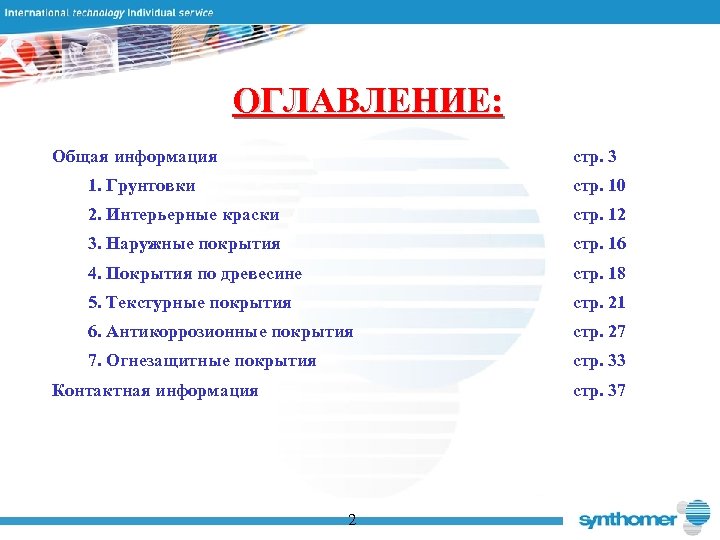 International technology Individual service

ОГЛАВЛЕНИЕ:

| | |
|---|---|
| Общая информация | стр. 3 |
| 1. Грунтовки | стр. 10 |
| 2. Интерьерные краски | стр. 12 |
| 3. Наружные покрытия | стр. 16 |
| 4. Покрытия по древесине | стр. 18 |
| 5. Текстурные покрытия | стр. 21 |
| 6. Антикоррозионные покрытия | стр. 27 |
| 7. Огнезащитные покрытия | стр. 33 |
| Контактная информация | стр. 37 |

2

synthomer